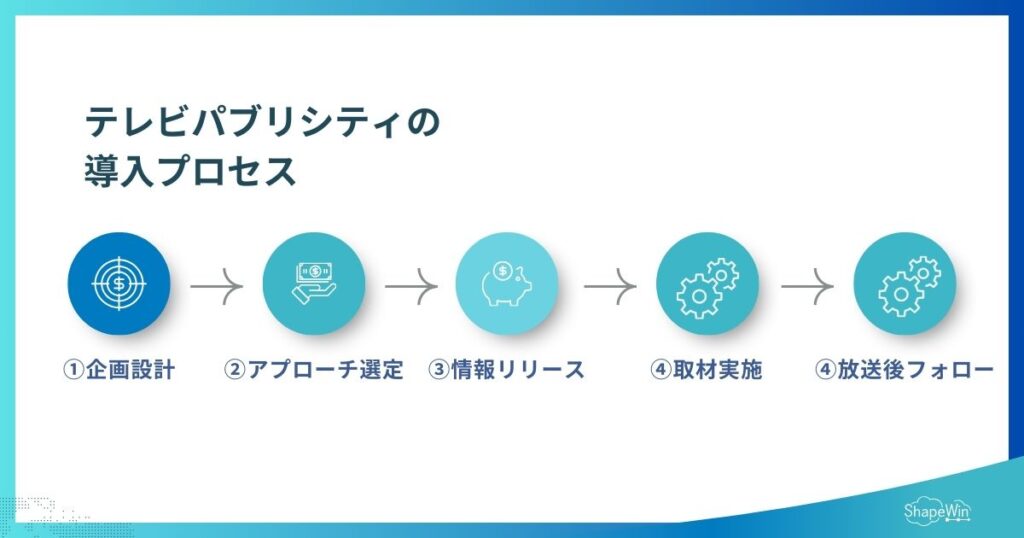 テレビパブリシティの
導入プロセス

①企画設計

②アプローチ選定

③情報リリース

④取材実施

④放送後フォロー

ShapeWin